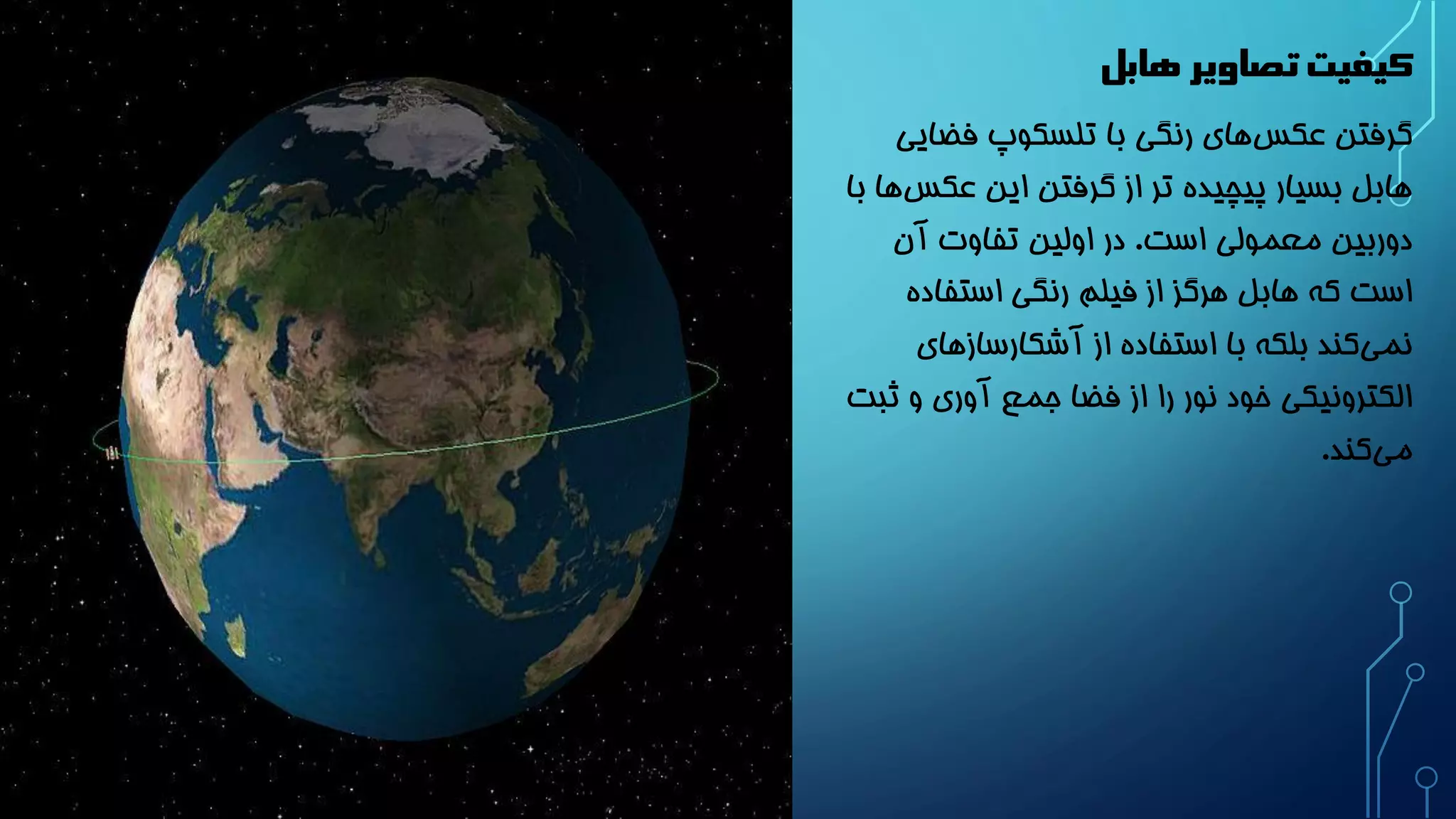 کیفیت تصاویر هابل

گرفتن عکس‌های رنگی با تلسکوپ فضایی هابل بسیار پیچیده تر از گرفتن این عکس‌ها با دوربین معمولی است. در اولین تفاوت آن است که هابل هرگز از فیلم رنگی استفاده نمی‌کند بلکه با استفاده از آشکارسازهای الکترونیکی خود نور را از فضا جمع آوری و ثبت می‌کند.